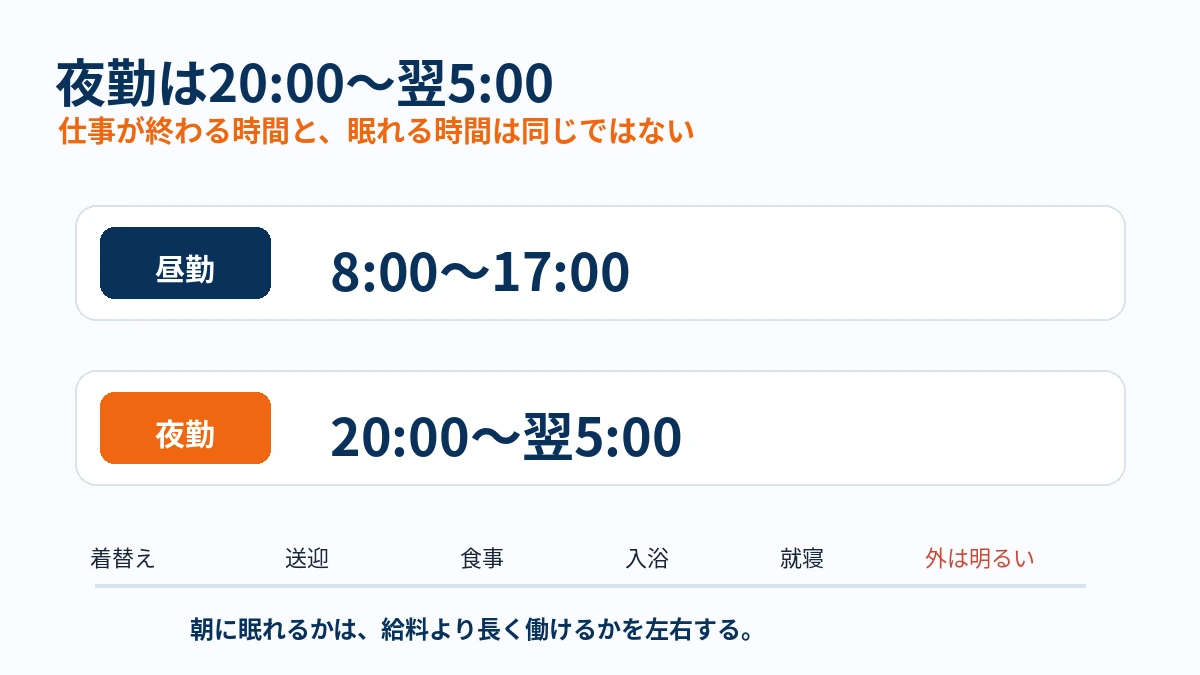 夜勤は20:00〜翌5:00
仕事が終わる時間と、眠れる時間は同じではない

昼勤 8:00〜17:00

夜勤 20:00〜翌5:00

着替え 送迎 食事 入浴 就寝 外は明るい

朝に眠れるかは、給料より長く働けるかを左右する。